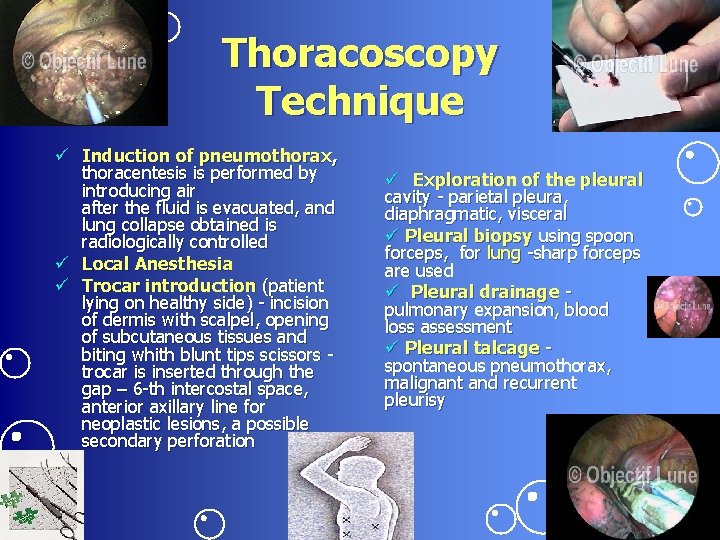 © Objectif Lune

© Objectif Lune

Thoracoscopy Technique

✓ Induction of pneumothorax, thoracentesis is performed by introducing air after the fluid is evacuated, and lung collapse obtained is radiologically controlled

✓ Local Anesthesia

✓ Trocar introduction (patient lying on healthy side) - incision of dermis with scalpel, opening of subcutaneous tissues and biting whith blunt tips scissors - trocar is inserted through the gap – 6-th intercostal space, anterior axillary line for neoplastic lesions, a possible secondary perforation

✓ Exploration of the pleural cavity - parietal pleura, diaphragmatic, visceral

✓ Pleural biopsy using spoon forceps, for lung -sharp forceps are used

✓ Pleural drainage - pulmonary expansion, blood loss assessment

✓ Pleural talcage - spontaneous pneumothorax, malignant and recurrent pleurisy

© Objectif Lune

© Objectif Lune